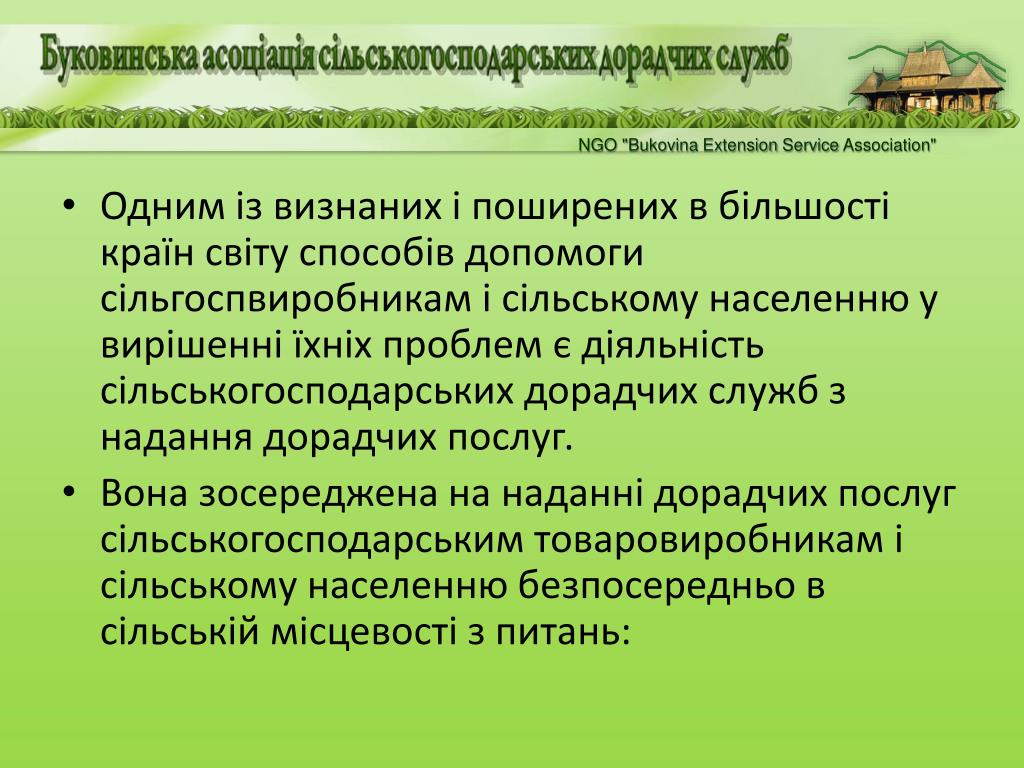 Буковинська асоціація сільськогосподарських дорадчих служб

NGO "Bukovina Extension Service Association"

• Одним із визнаних і поширених в більшості країн світу способів допомоги сільгоспвиробникам і сільському населенню у вирішенні їхніх проблем є діяльність сільськогосподарських дорадчих служб з надання дорадчих послуг.
• Вона зосереджена на наданні дорадчих послуг сільськогосподарським товаровиробникам і сільському населенню безпосередньо в сільській місцевості з питань: